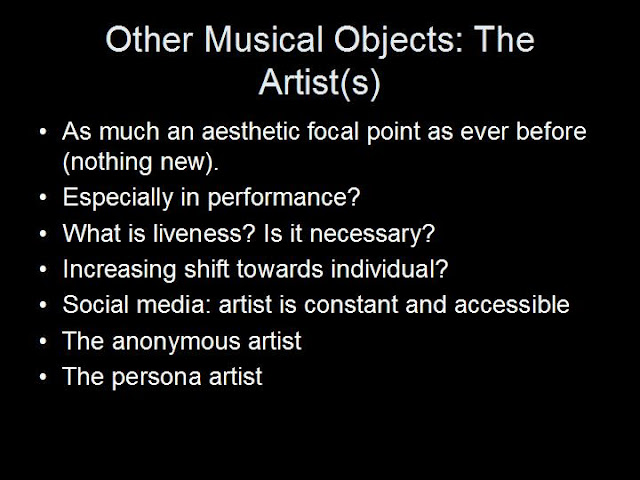 Other Musical Objects: The Artist(s)

• As much an aesthetic focal point as ever before (nothing new).
• Especially in performance?
• What is liveness? Is it necessary?
• Increasing shift towards individual?
• Social media: artist is constant and accessible
• The anonymous artist
• The persona artist